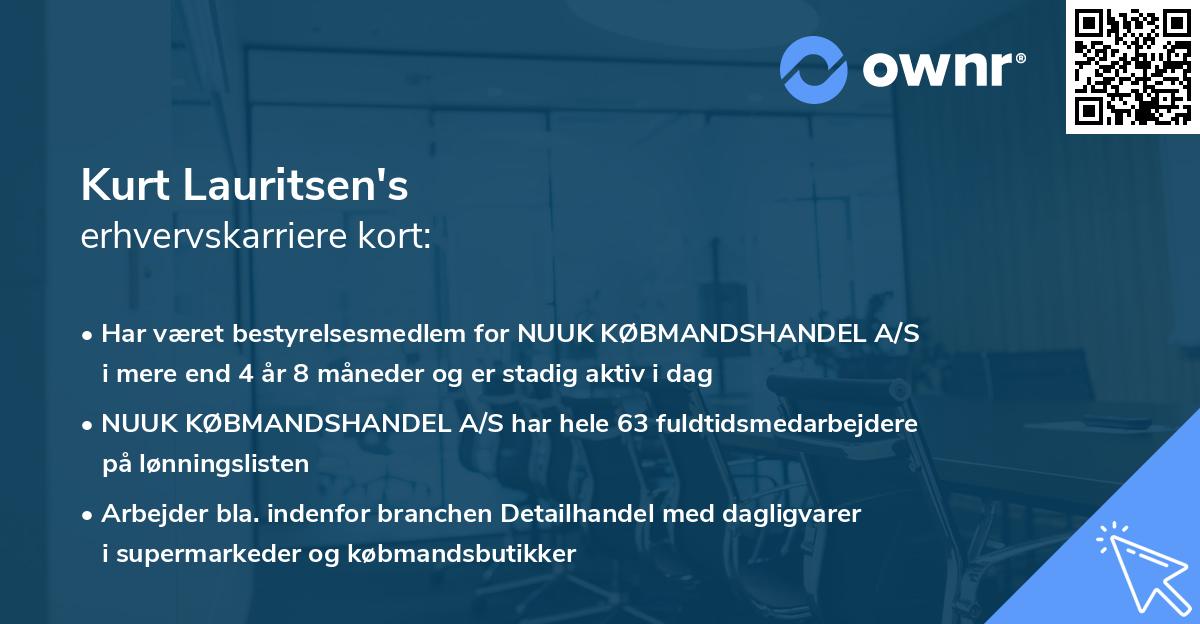 ownr®

Kurt Lauritsen's
erhvervskarriere kort:

• Har været bestyrelsesmedlem for NUUK KØBMANDSHANDEL A/S i mere end 4 år 8 måneder og er stadig aktiv i dag

• NUUK KØBMANDSHANDEL A/S har hele 63 fuldtidsmedarbejdere på lønningslisten

• Arbejder bla. indenfor branchen Detailhandel med dagligvarer i supermarkeder og købmandsbutikker